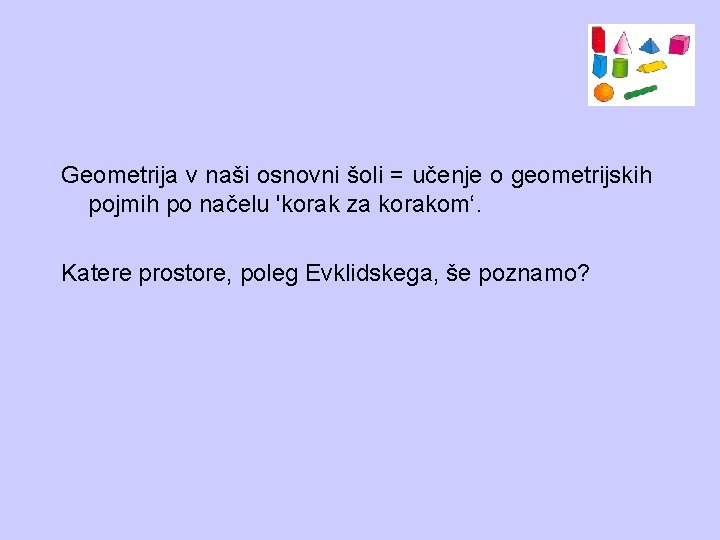 Geometrija v naši osnovni šoli = učenje o geometrijskih pojmih po načelu 'korak za korakom‘.

Katere prostore, poleg Evklidskega, še poznamo?